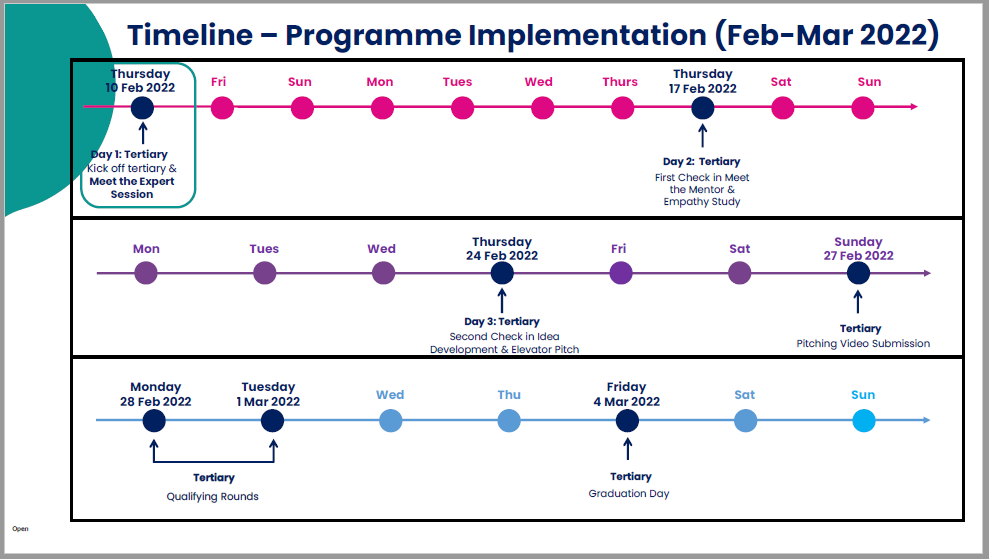 Timeline – Programme Implementation (Feb-Mar 2022)

Thursday 10 Feb 2022
Fri
Sun
Mon
Tues
Wed
Thurs
Thursday 17 Feb 2022
Sat
Sun

Day 1: Tertiary
Kick off tertiary & Meet the Expert Session

Day 2: Tertiary
First Check in Meet the Mentor & Empathy Study

Mon
Tues
Wed
Thursday 24 Feb 2022
Fri
Sat
Sunday 27 Feb 2022

Day 3: Tertiary
Second Check in Idea Development & Elevator Pitch

Tertiary
Pitching Video Submission

Monday 28 Feb 2022
Tuesday 1 Mar 2022
Wed
Thu
Friday 4 Mar 2022
Sat
Sun

Tertiary
Qualifying Rounds

Tertiary
Graduation Day

Open